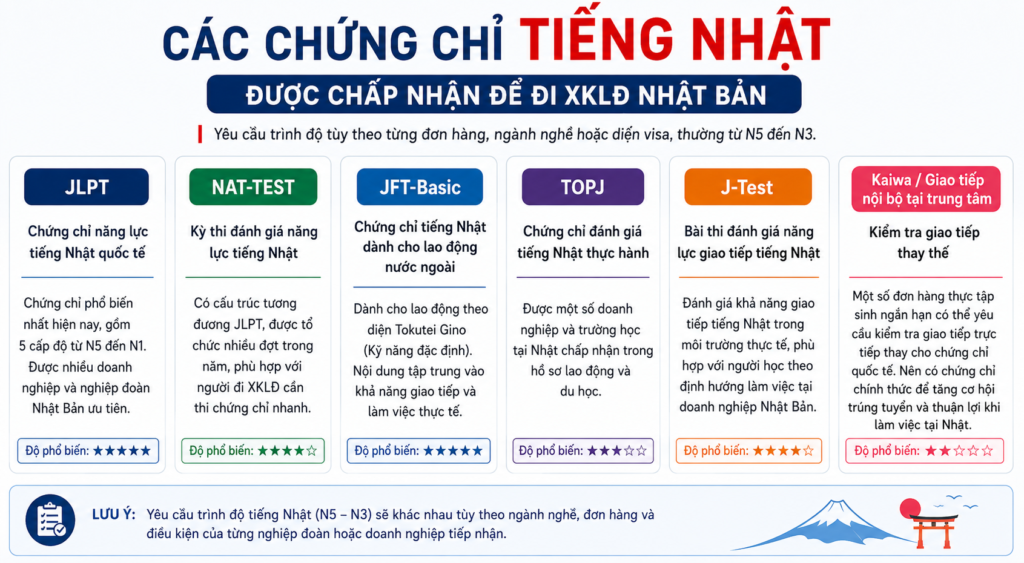 CÁC CHỨNG CHỈ TIẾNG NHẬT

ĐƯỢC CHẤP NHẬN ĐỂ ĐI XKLĐ NHẬT BẢN

Yêu cầu trình độ tùy theo từng đơn hàng, ngành nghề hoặc diện visa, thường từ N5 đến N3.

JLPT

Chứng chỉ năng lực tiếng Nhật quốc tế

Chứng chỉ phổ biến nhất hiện nay, gồm 5 cấp độ từ N5 đến N1. Được nhiều doanh nghiệp và nghiệp đoàn Nhật Bản ưu tiên.

Độ phổ biến: ★★★★★

NAT-TEST

Kỳ thi đánh giá năng lực tiếng Nhật

Có cấu trúc tương đương JLPT, được tổ chức nhiều đợt trong năm, phù hợp với người đi XKLĐ cần thi chứng chỉ nhanh.

Độ phổ biến: ★★★★☆

JFT-Basic

Chứng chỉ tiếng Nhật dành cho lao động nước ngoài

Dành cho lao động theo diện Tokutei Gino (Kỹ năng đặc định). Nội dung tập trung vào khả năng giao tiếp và làm việc thực tế.

Độ phổ biến: ★★★★★

TOPJ

Chứng chỉ đánh giá tiếng Nhật thực hành

Được một số doanh nghiệp và trường học tại Nhật chấp nhận trong hồ sơ lao động và du học.

Độ phổ biến: ★★★☆☆

J-Test

Bài thi đánh giá năng lực giao tiếp tiếng Nhật

Đánh giá khả năng giao tiếp tiếng Nhật trong môi trường thực tế, phù hợp với người học theo định hướng làm việc tại doanh nghiệp Nhật Bản.

Độ phổ biến: ★★★★☆

Kaiwa / Giao tiếp nội bộ tại trung tâm

Kiểm tra giao tiếp thay thế

Một số đơn hàng thực tập sinh ngắn hạn có thể yêu cầu kiểm tra giao tiếp trực tiếp thay cho chứng chỉ quốc tế. Nên có chứng chỉ chính thức để tăng cơ hội trúng tuyển và thuận lợi khi làm việc tại Nhật.

Độ phổ biến: ★★☆☆☆

LƯU Ý: Yêu cầu trình độ tiếng Nhật (N5 – N3) sẽ khác nhau tùy theo ngành nghề, đơn hàng và điều kiện của từng nghiệp đoàn hoặc doanh nghiệp tiếp nhận.